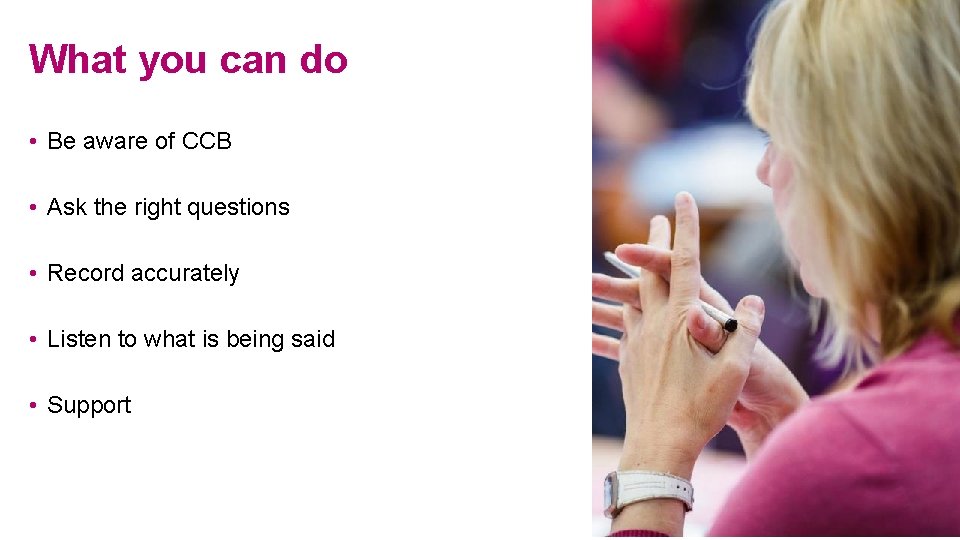 What you can do

• Be aware of CCB

• Ask the right questions

• Record accurately

• Listen to what is being said

• Support